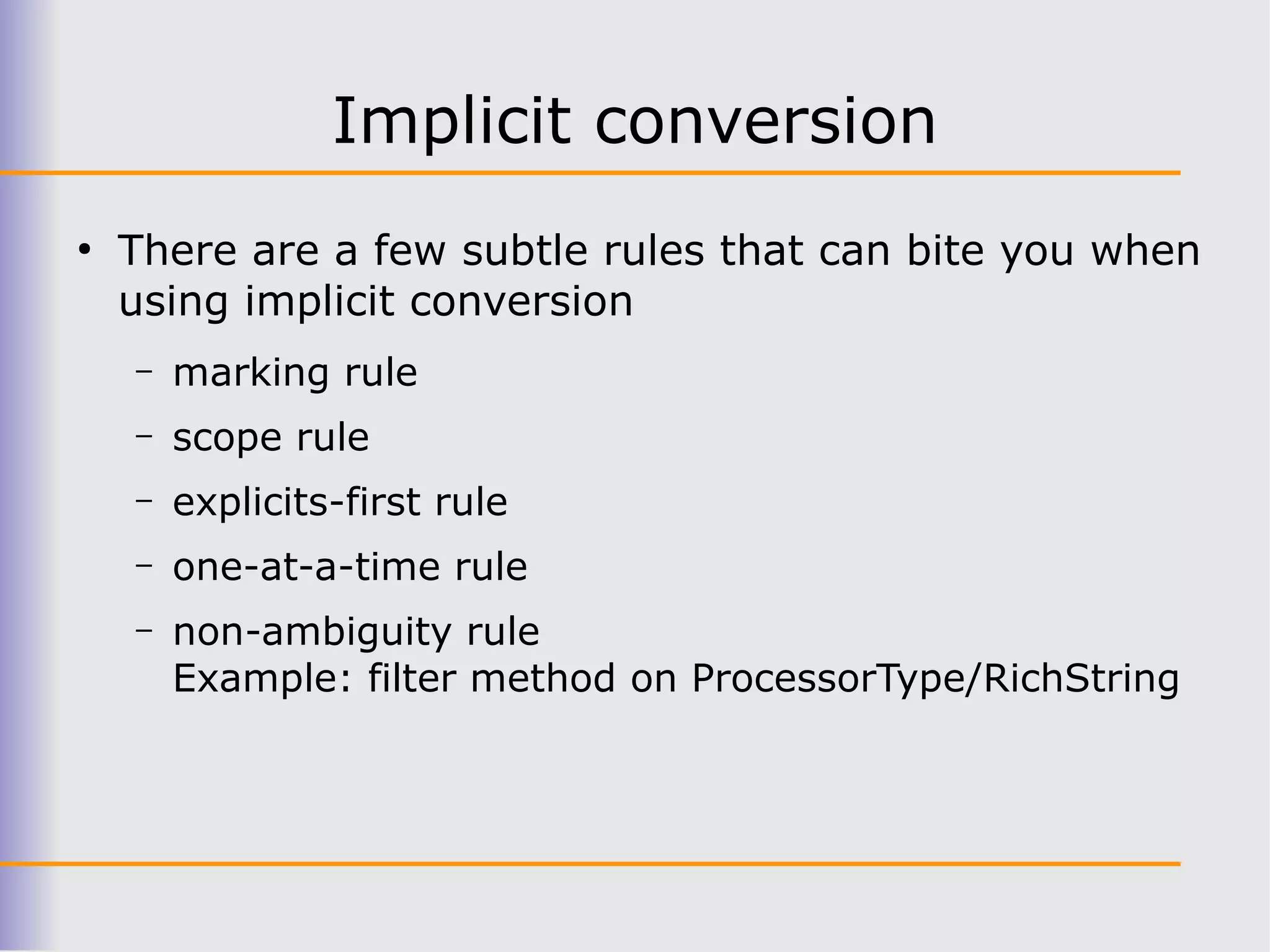 Implicit conversion

• There are a few subtle rules that can bite you when using implicit conversion

– marking rule
– scope rule
– explicits-first rule
– one-at-a-time rule
– non-ambiguity rule
Example: filter method on ProcessorType/RichString